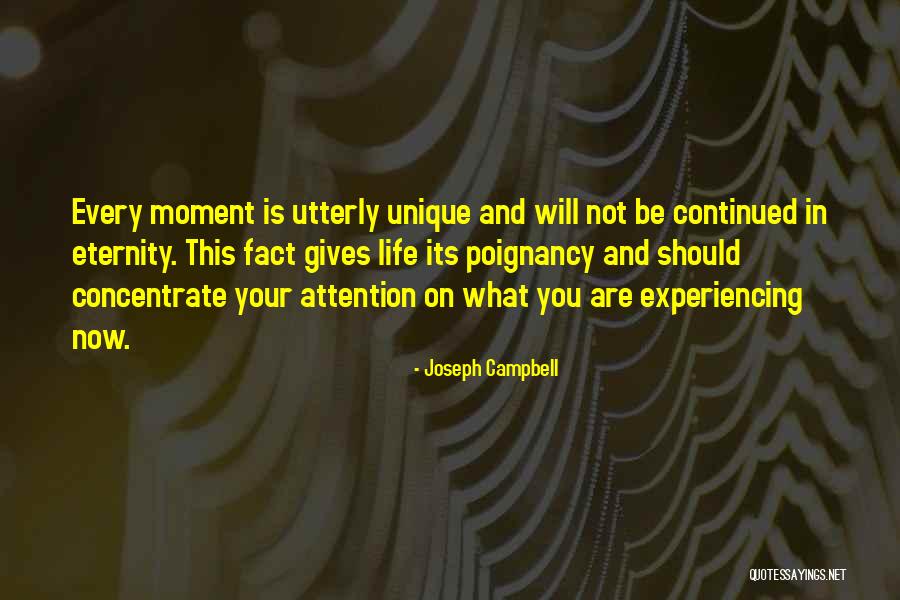 Every moment is utterly unique and will not be continued in eternity. This fact gives life its poignancy and should concentrate your attention on what you are experiencing now.

- Joseph Campbell

QUOTESSAYINGS.NET